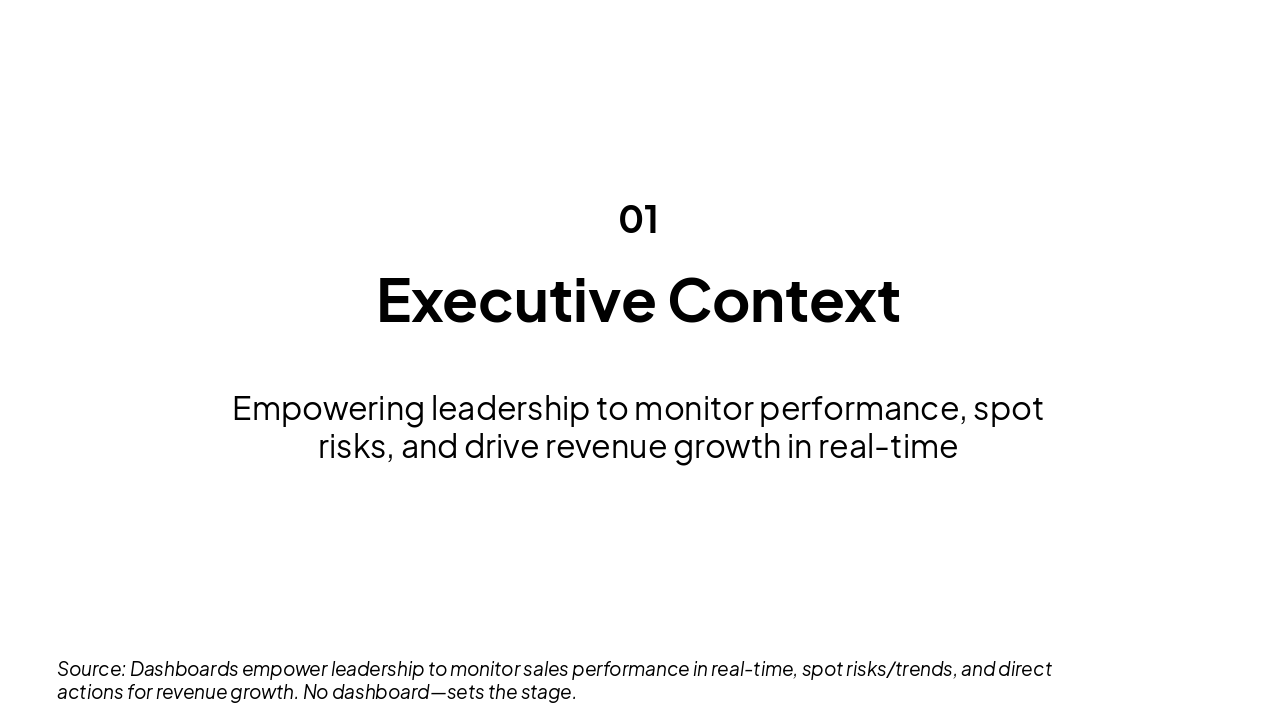 01

Executive Context

Empowering leadership to monitor performance, spot risks, and drive revenue growth in real-time

Source: Dashboards empower leadership to monitor sales performance in real-time, spot risks/trends, and direct actions for revenue growth. No dashboard—sets the stage.